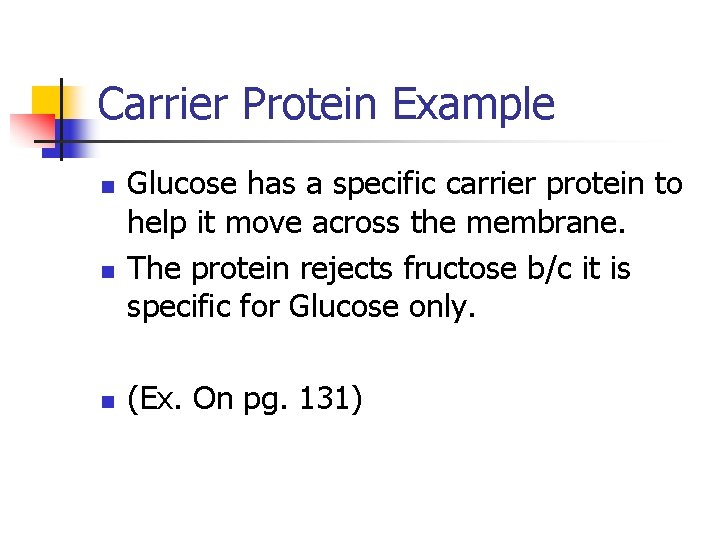 Carrier Protein Example

- Glucose has a specific carrier protein to help it move across the membrane.
- The protein rejects fructose b/c it is specific for Glucose only.

- (Ex. On pg. 131)